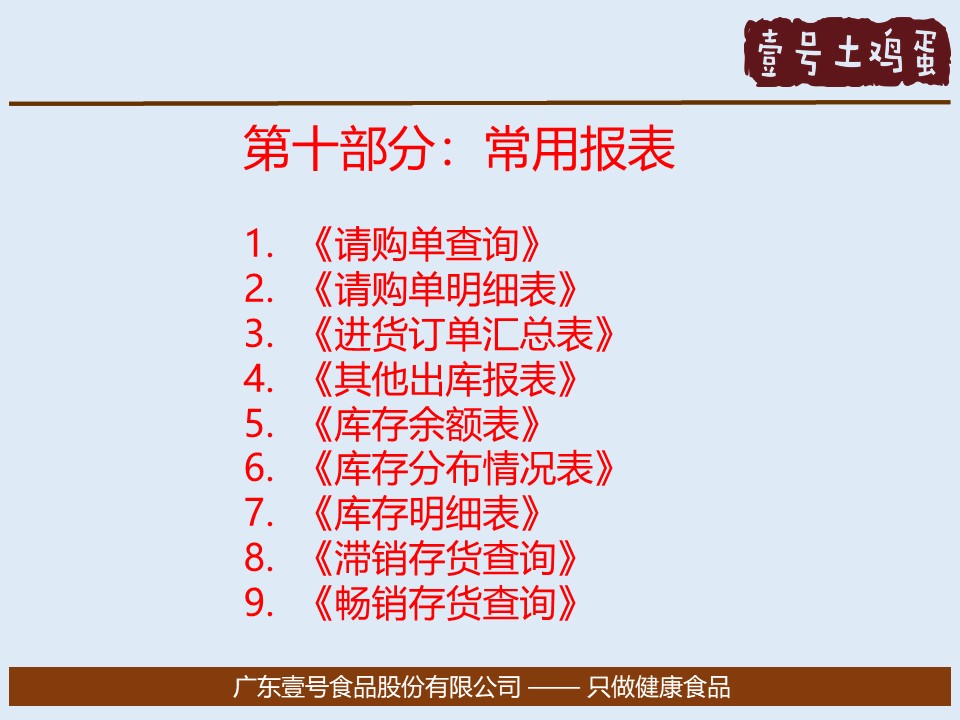 壹号土鸡蛋

第十部分：常用报表

1. 《请购单查询》
2. 《请购单明细表》
3. 《进货订单汇总表》
4. 《其他出库报表》
5. 《库存余额表》
6. 《库存分布情况表》
7. 《库存明细表》
8. 《滞销存货查询》
9. 《畅销存货查询》

广东壹号食品股份有限公司 —— 只做健康食品